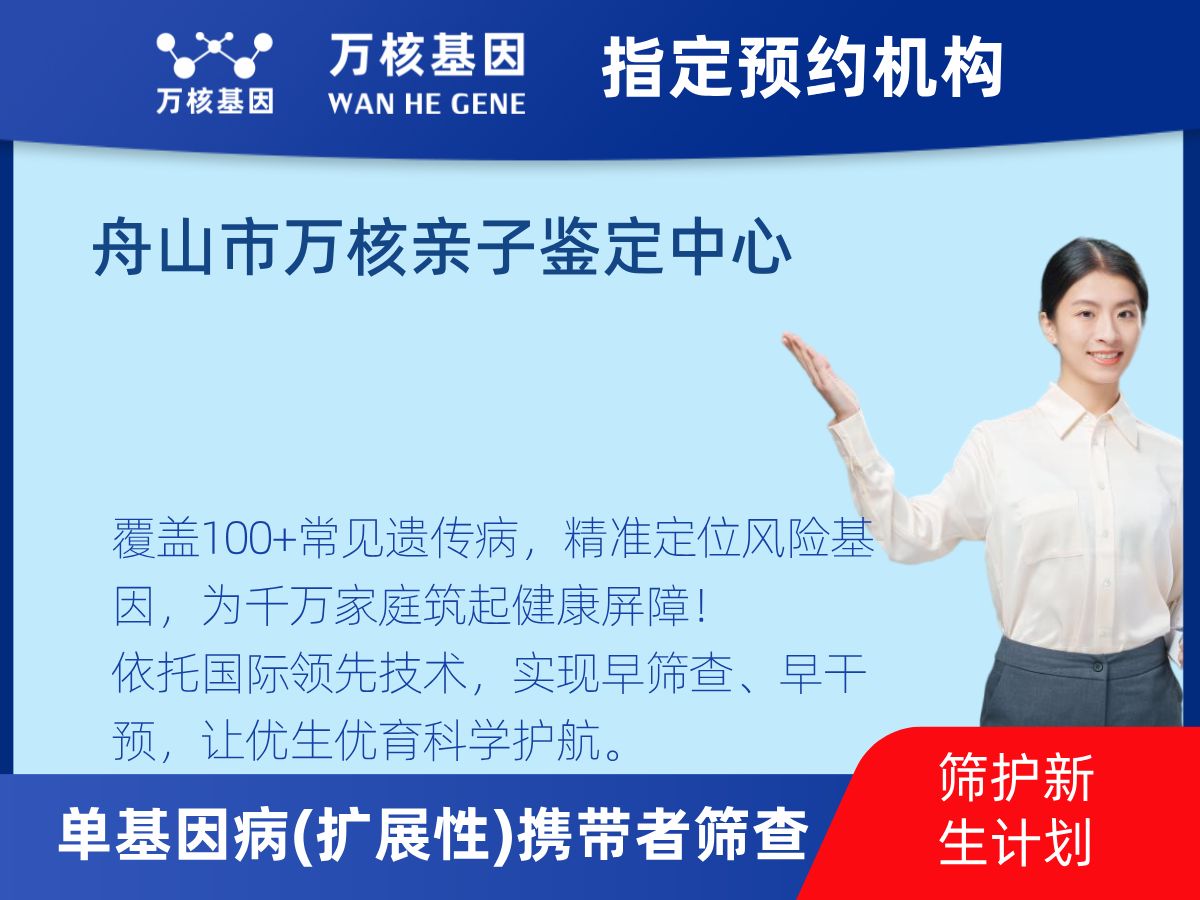 万核基因

万核基因
WAN HE GENE

指定预约机构

舟山市万核亲子鉴定中心

覆盖100+常见遗传病，精准定位风险基因，为千万家庭筑起健康屏障！
依托国际领先技术，实现早筛查、早干预，让优生优育科学护航。

单基因病(扩展性)携带者筛查

筛护新生计划